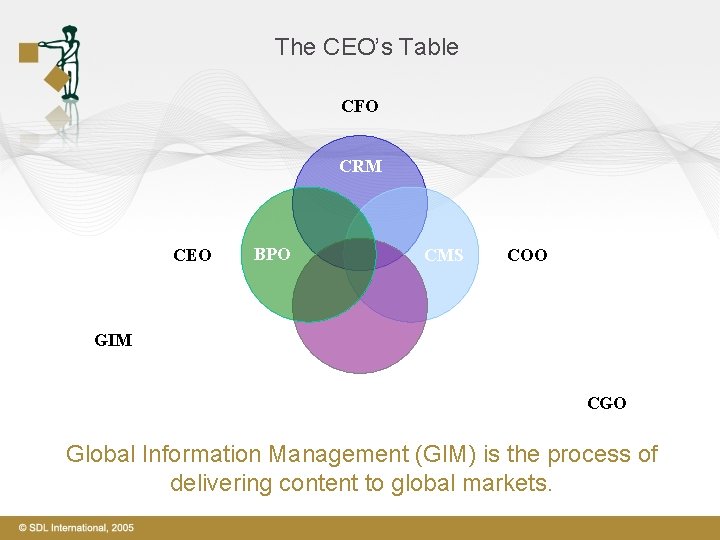 The CEO's Table

CFO

CRM

CEO

BPO

CMS

COO

GIM

CGO

Global Information Management (GIM) is the process of delivering content to global markets.

© SDL International, 2005